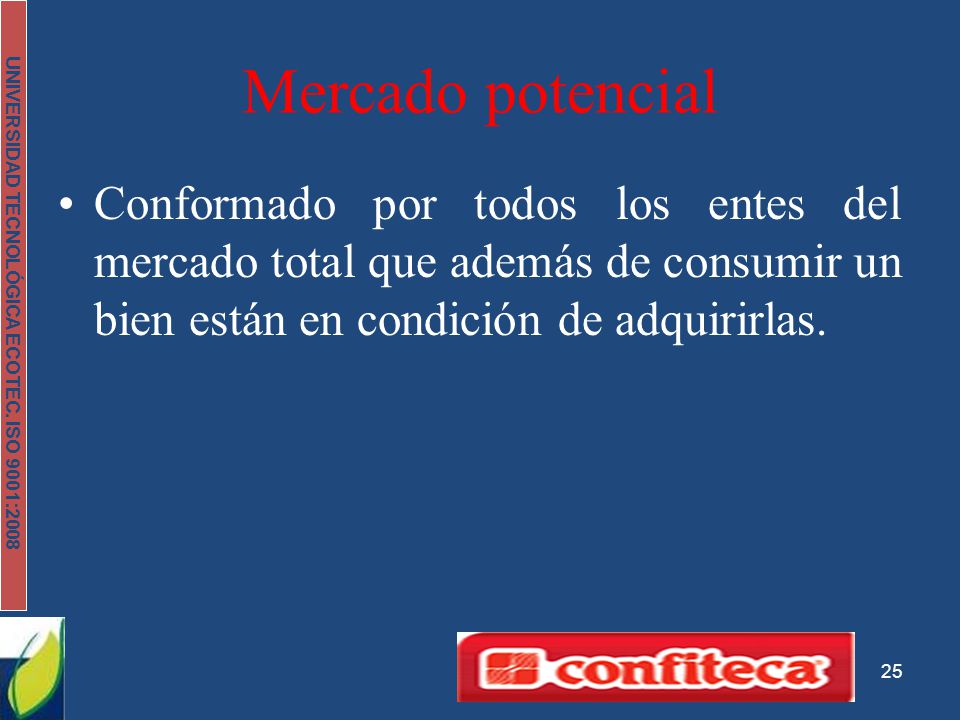 UNIVERSIDAD TECNOLÓGICA ECOTEC. ISO 9001:2008

Mercado potencial

• Conformado por todos los entes del mercado total que además de consumir un bien están en condición de adquirirlas.

confiteca

25